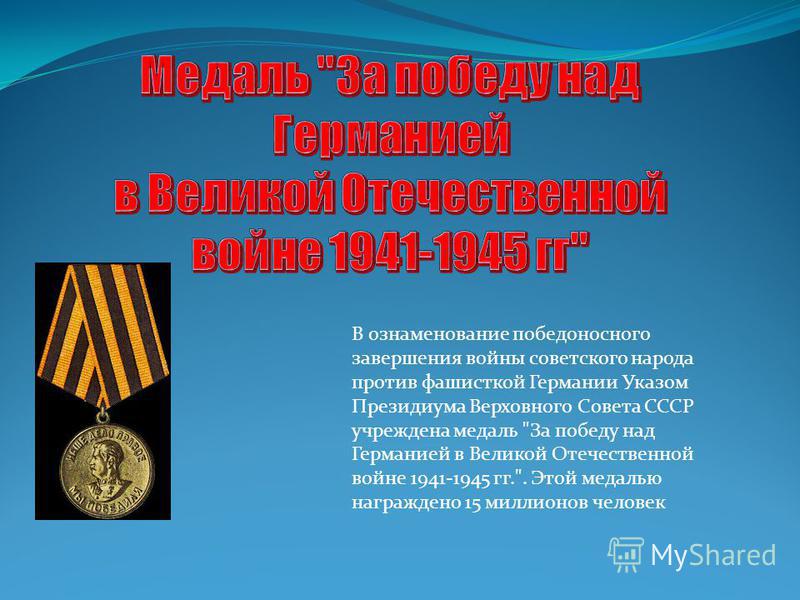 Медаль "За победу над Германией в Великой Отечественной войне 1941-1945 гг"

НАШЕ ДЕЛО ПРАВОЕ
МЫ ПОБЕДИЛИ

В ознаменование победоносного завершения войны советского народа против фашисткой Германии Указом Президиума Верховного Совета СССР учреждена медаль "За победу над Германией в Великой Отечественной войне 1941-1945 гг.". Этой медалью награждено 15 миллионов человек

MyShared